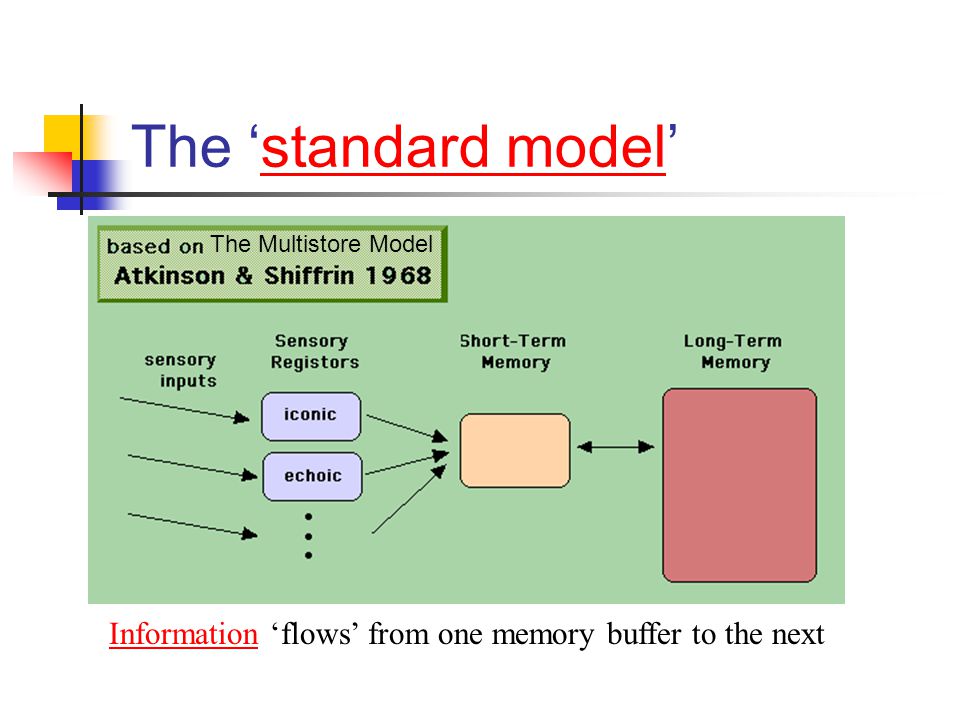 The ‘standard model’

based on The Multistore Model
Atkinson & Shiffrin 1968

sensory inputs

Sensory Registors

iconic

echoic

Short-Term Memory

Long-Term Memory

Information ‘flows’ from one memory buffer to the next